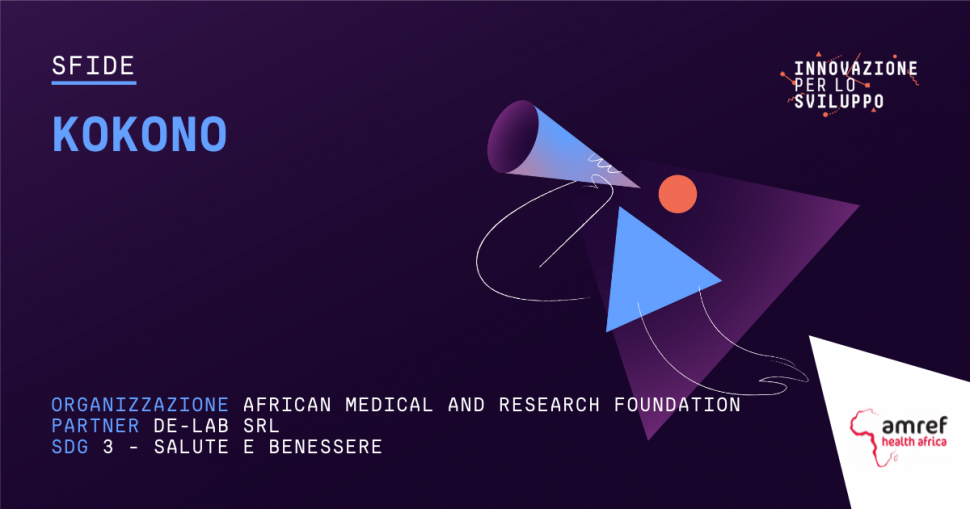 SFIDE

KOKONO

INNOVAZIONE PER LO SVILUPPO

ORGANIZZAZIONE AFRICAN MEDICAL AND RESEARCH FOUNDATION
PARTNER DE-LAB SRL
SDG 3 - SALUTE E BENESSERE

amref health africa